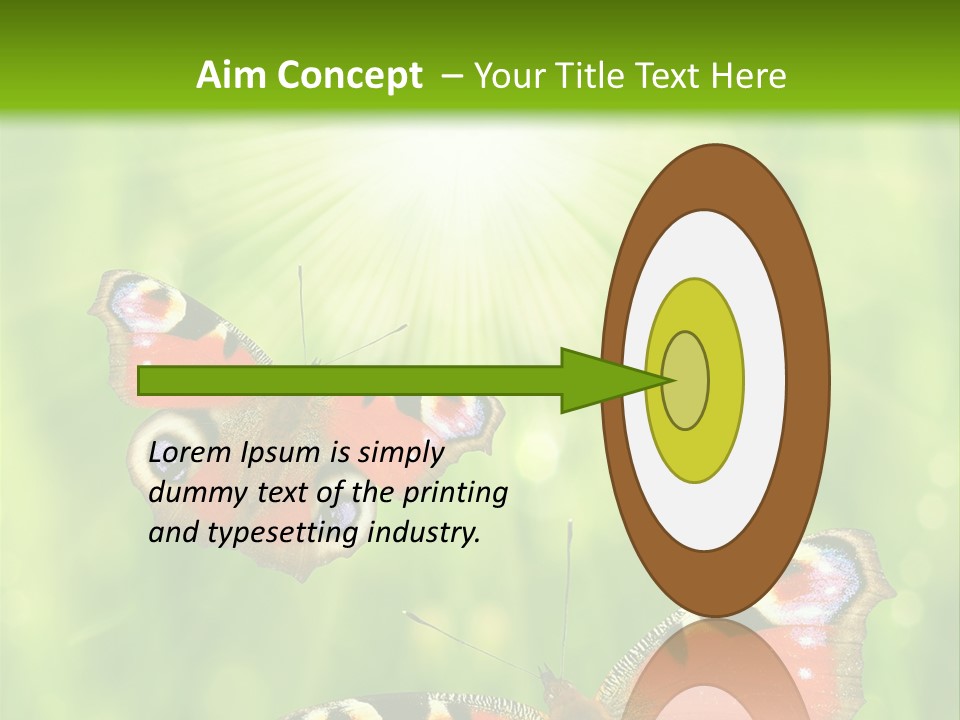 Aim Concept – Your Title Text Here

Lorem Ipsum is simply dummy text of the printing and typesetting industry.